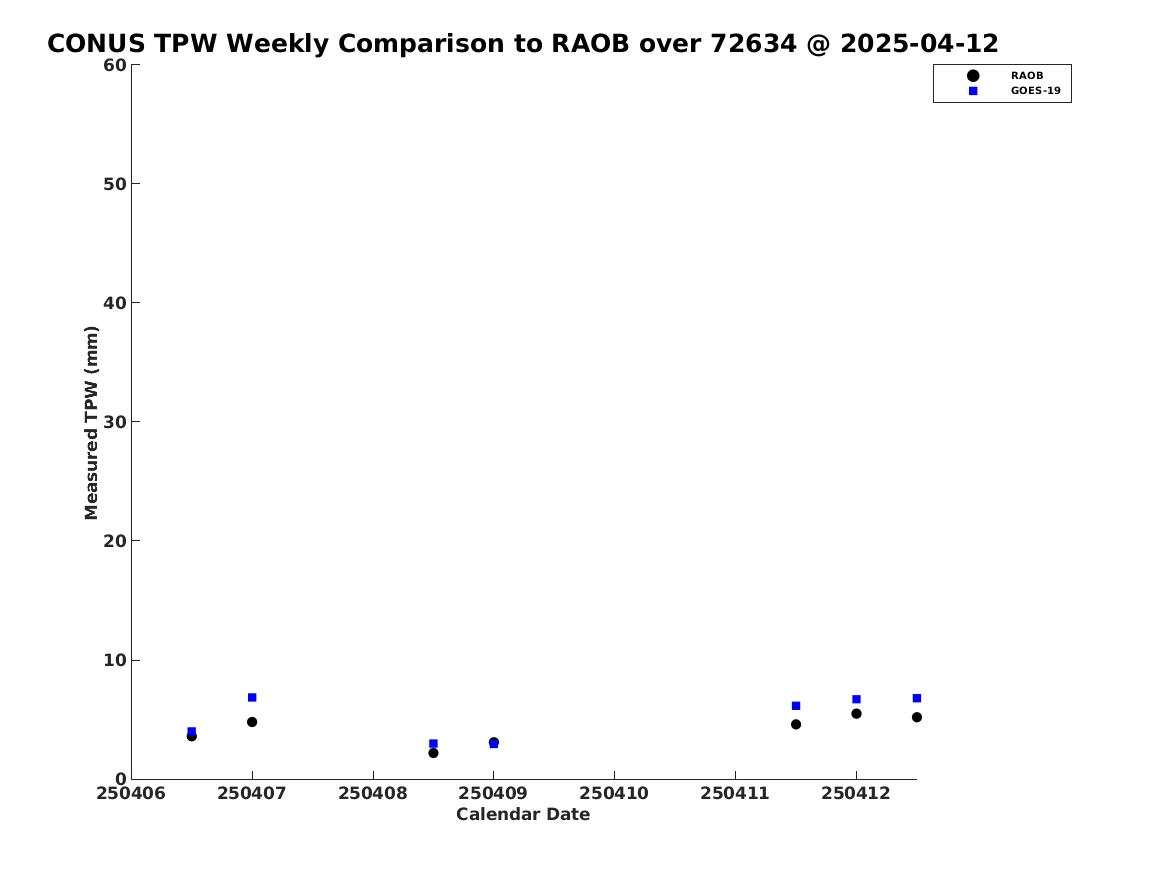 CONUS TPW Weekly Comparison to RAOB over 72634 @ 2025-04-12

RAOB
GOES-19

Measured TPW (mm)

60
50
40
30
20
10
0

250406 250407 250408 250409 250410 250411 250412

Calendar Date